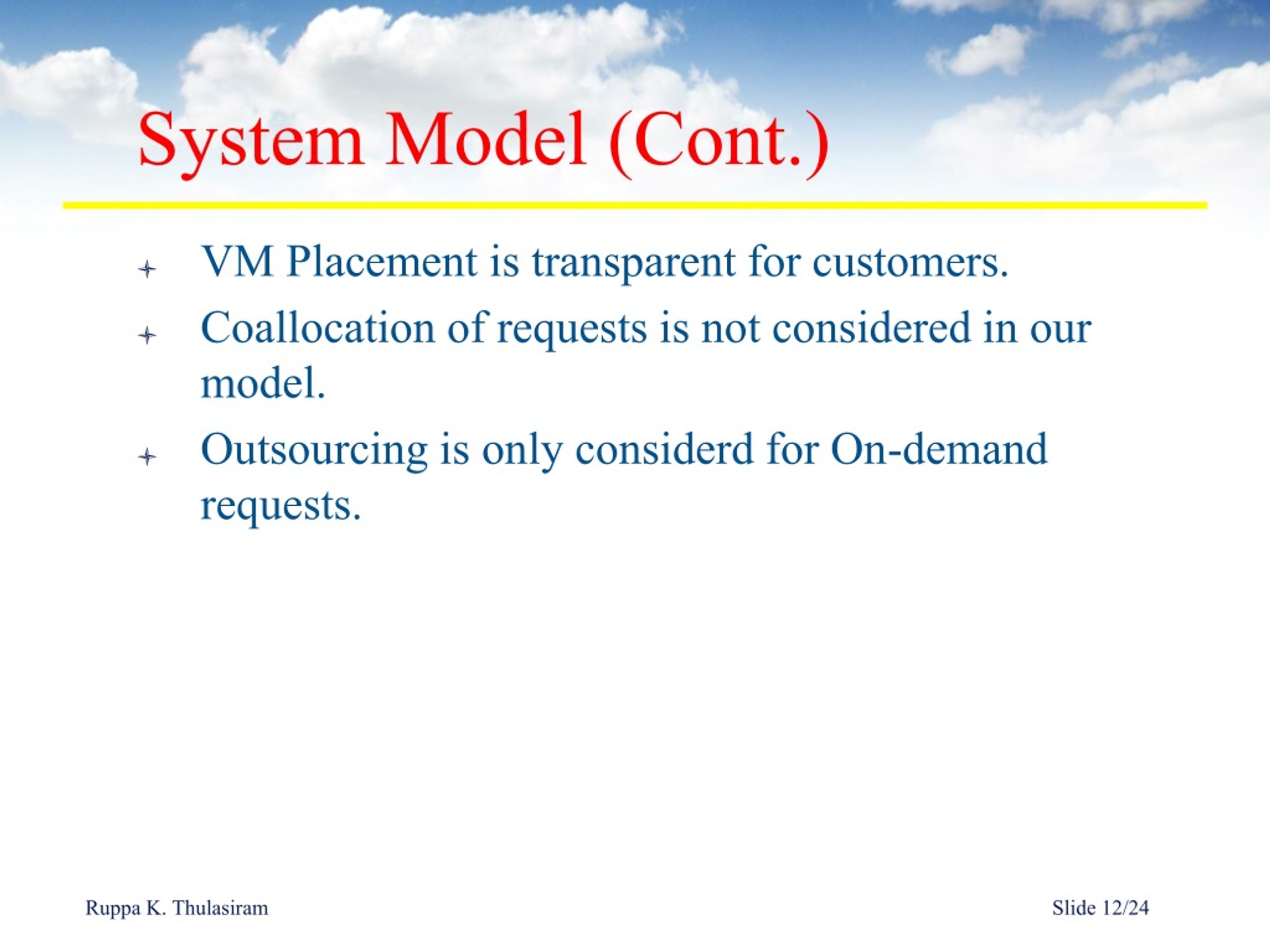 System Model (Cont.)

VM Placement is transparent for customers.

Coallocation of requests is not considered in our model.

Outsourcing is only considerd for On-demand requests.

Ruppa K. Thulasiram

Slide 12/24